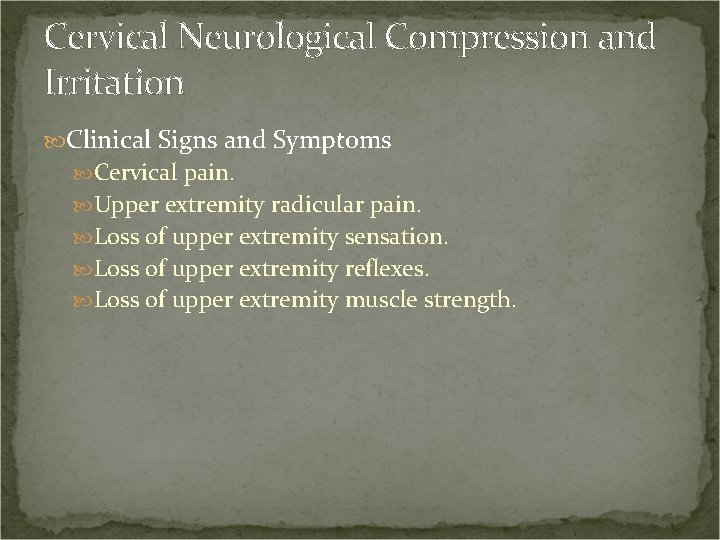 Cervical Neurological Compression and Irritation

Clinical Signs and Symptoms

Cervical pain.

Upper extremity radicular pain.

Loss of upper extremity sensation.

Loss of upper extremity reflexes.

Loss of upper extremity muscle strength.